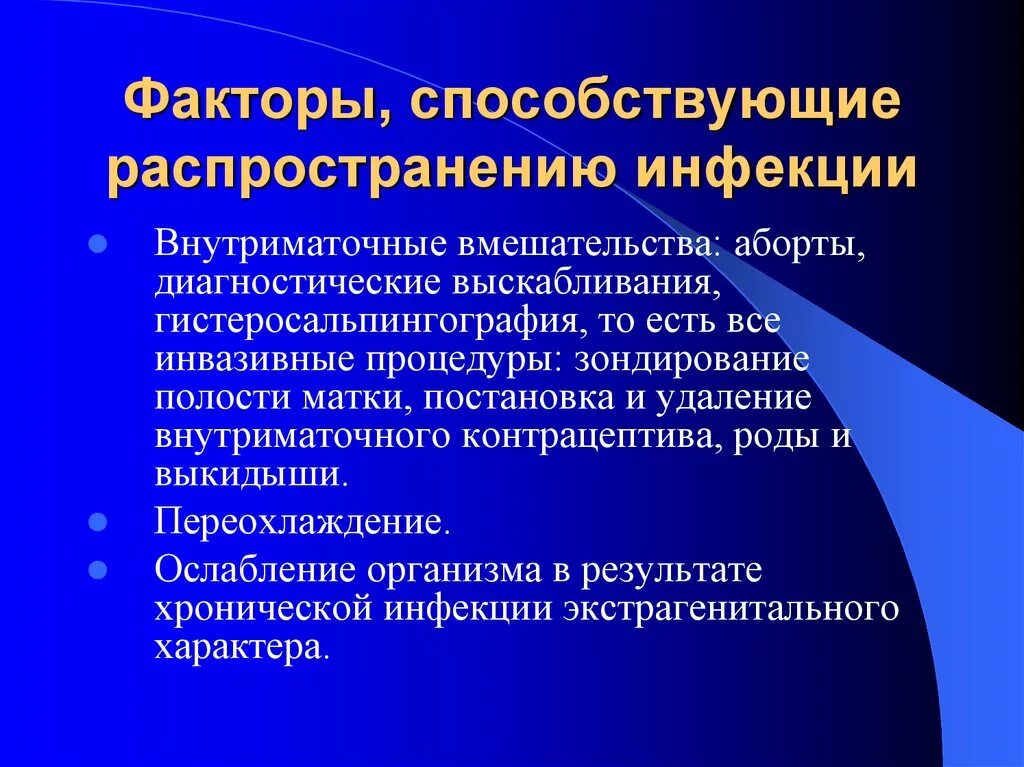 Факторы, способствующие распространению инфекции

- Внутриматочные вмешательства: аборты, диагностические выскабливания, гистеросальпингография, то есть все инвазивные процедуры: зондирование полости матки, постановка и удаление внутриматочного контрацептива, роды и выкидыши.
- Переохлаждение.
- Ослабление организма в результате хронической инфекции экстрагенитального характера.